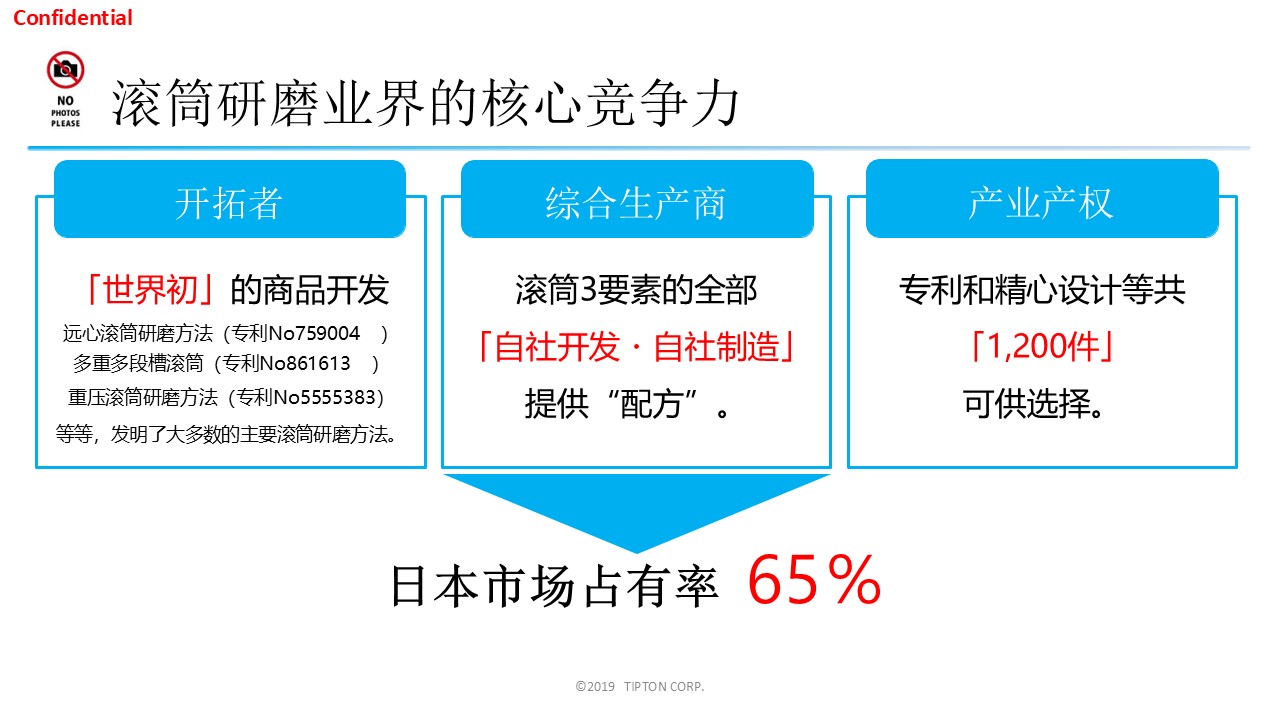 Confidential

NO PHOTOS PLEASE

滚筒研磨业界的核心竞争力

开拓者

「世界初」的商品开发
远心滚筒研磨方法（专利No759004 ）
多重多段槽滚筒（专利No861613 ）
重压滚筒研磨方法（专利No5555383）
等等，发明了大多数的主要滚筒研磨方法。

综合生产商

滚筒3要素的全部
「自社开发・自社制造」
提供“配方”。

产业产权

专利和精心设计等共
「1,200件」
可供选择。

日本市场占有率 65％

©2019 TIPTON CORP.